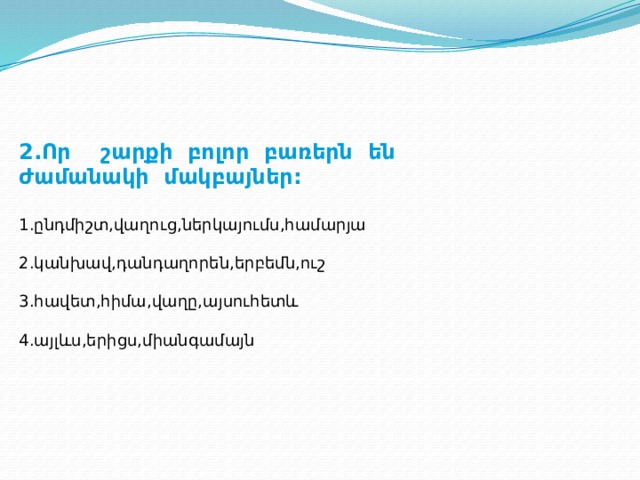 2.Որ շարքի բոլոր բառերն են ժամանակի մակբայներ:

1.ընդմիշտ,վաղուց,ներկայումս,համարյա

2.կանխավ,դանդաղորեն,երբեմն,ուշ

3.հավետ,հիմա,վաղը,այսուհետև

4.այլևս,երիցս,միանգամայն